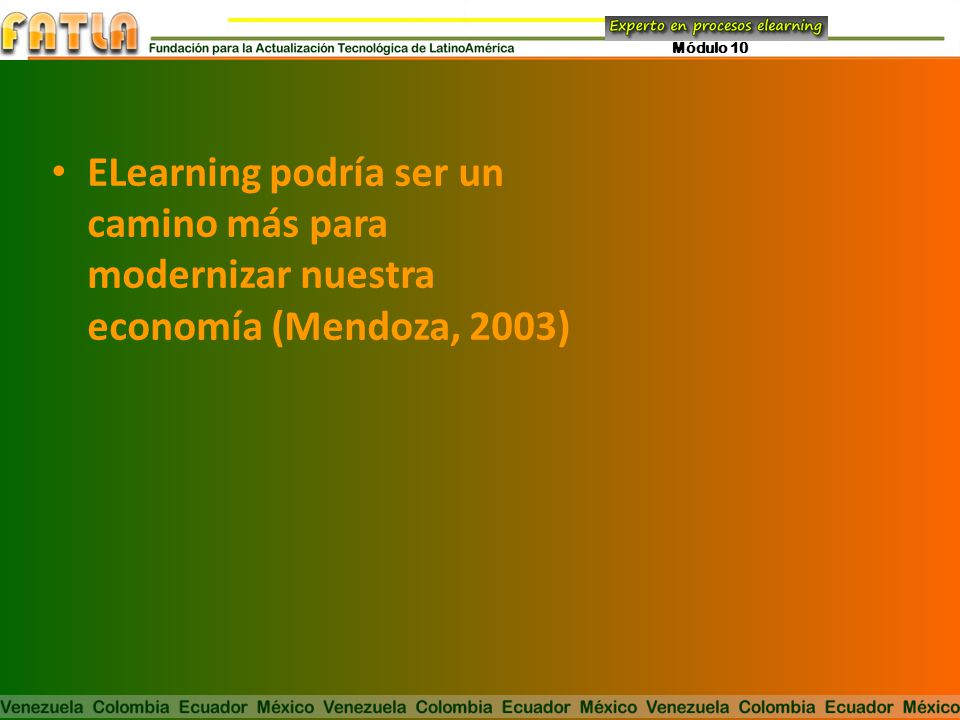 FATLA
Fundación para la Actualización Tecnológica de LatinoAmérica
Experto en procesos elearning
Módulo 10

• ELearning podría ser un camino más para modernizar nuestra economía (Mendoza, 2003)

Venezuela Colombia Ecuador México Venezuela Colombia Ecuador México Venezuela Colombia Ecuador México